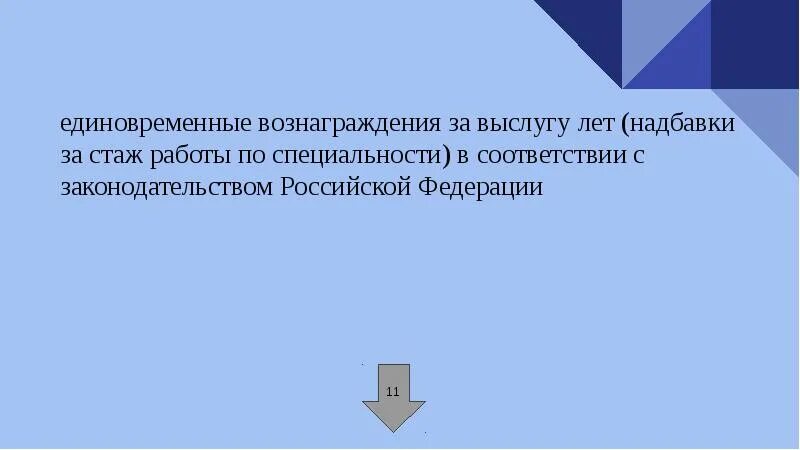 единовременные вознаграждения за выслугу лет (надбавки за стаж работы по специальности) в соответствии с законодательством Российской Федерации

11